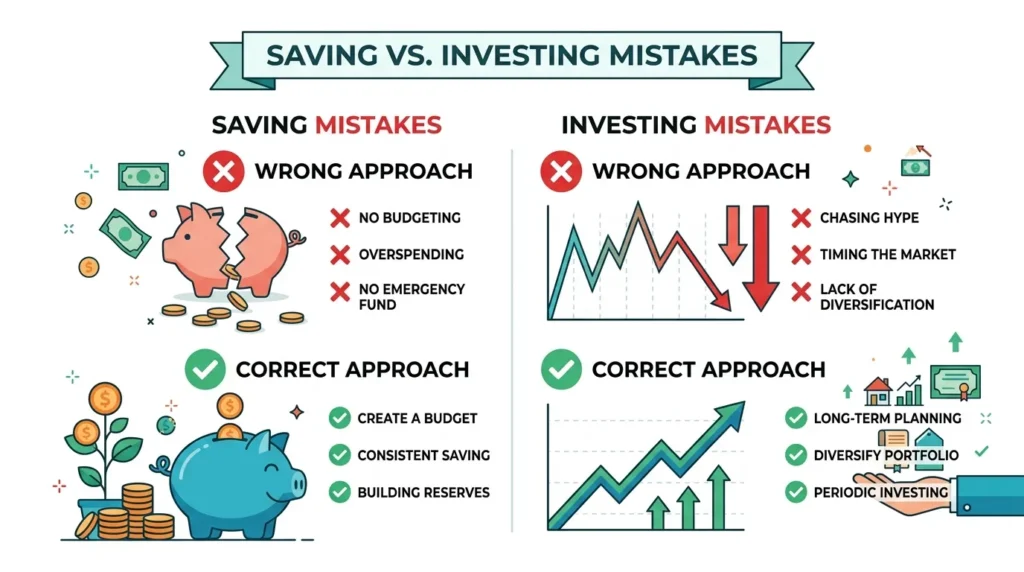 SAVING VS. INVESTING MISTAKES

SAVING MISTAKES

WRONG APPROACH

NO BUDGETING

OVERSPENDING

NO EMERGENCY FUND

CORRECT APPROACH

CREATE A BUDGET

CONSISTENT SAVING

BUILDING RESERVES

INVESTING MISTAKES

WRONG APPROACH

CHASING HYPE

TIMING THE MARKET

LACK OF DIVERSIFICATION

CORRECT APPROACH

LONG-TERM PLANNING

DIVERSIFY PORTFOLIO

PERIODIC INVESTING